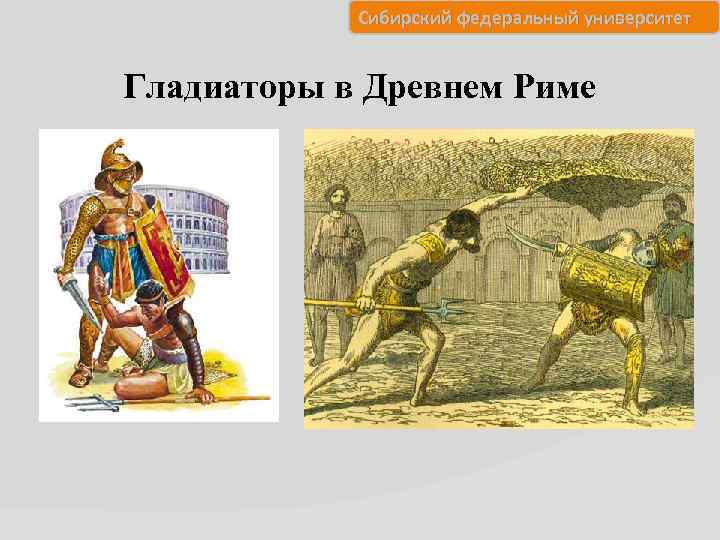 Сибирский федеральный университет

Гладиаторы в Древнем Риме